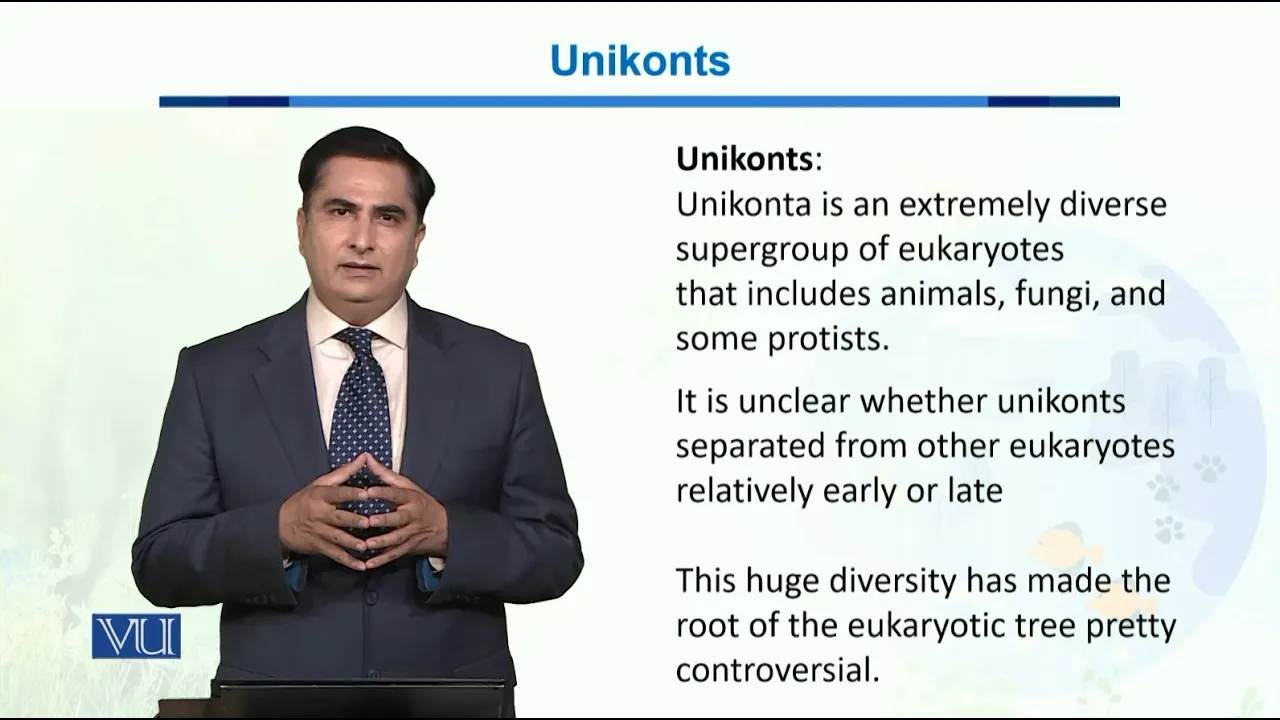 Unikonts

Unikonts:
Unikonta is an extremely diverse supergroup of eukaryotes that includes animals, fungi, and some protists.

It is unclear whether unikonts separated from other eukaryotes relatively early or late

This huge diversity has made the root of the eukaryotic tree pretty controversial.

VU